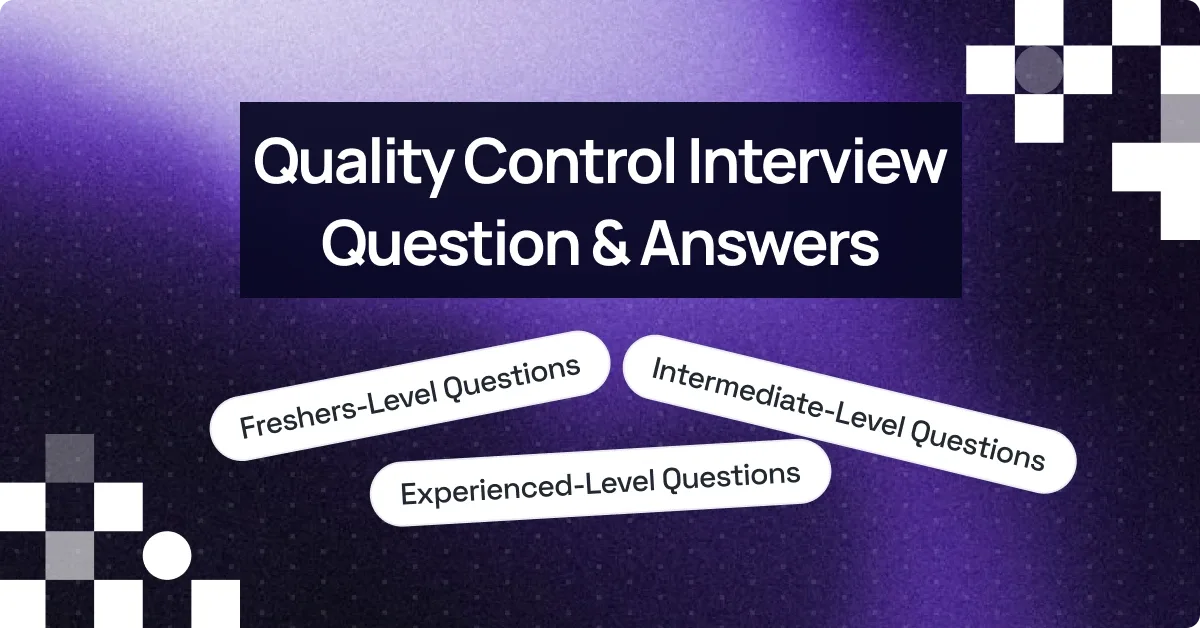 Quality Control Interview Question & Answers

Freshers-Level Questions

Intermediate-Level Questions

Experienced-Level Questions